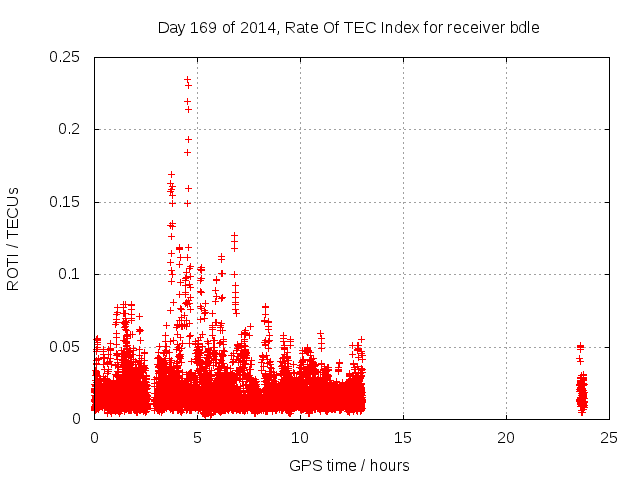 Day 169 of 2014, Rate Of TEC Index for receiver bdle

ROTI / TECUs

0.25
0.2
0.15
0.1
0.05
0

0
5
10
15
20
25

GPS time / hours